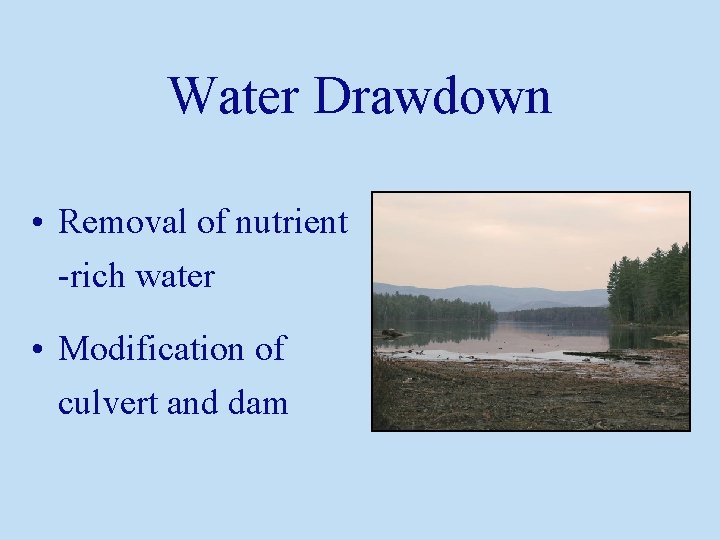 Water Drawdown

• Removal of nutrient -rich water

• Modification of culvert and dam